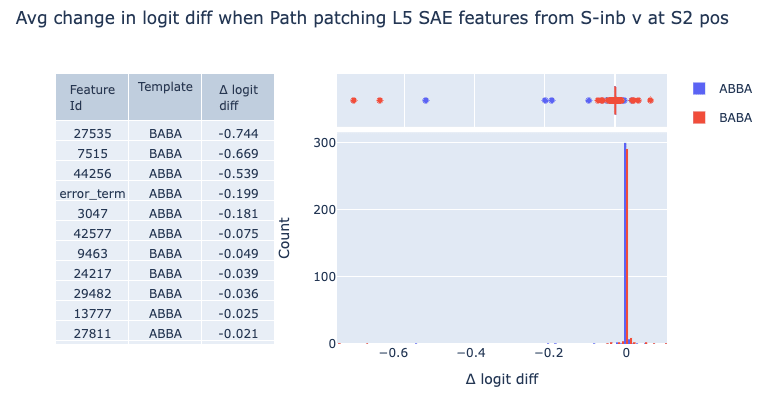 Avg change in logit diff when Path patching L5 SAE features from S-inb v at S2 pos

| Feature Id | Template | Δ logit diff |
|---|---|---|
| 27535 | BABA | -0.744 |
| 7515 | BABA | -0.669 |
| 44256 | ABBA | -0.539 |
| error_term | ABBA | -0.199 |
| 3047 | ABBA | -0.181 |
| 42577 | ABBA | -0.075 |
| 9463 | BABA | -0.049 |
| 24217 | BABA | -0.039 |
| 29482 | BABA | -0.036 |
| 13777 | ABBA | -0.025 |
| 27811 | ABBA | -0.021 |

ABBA
BABA

300
200
100
0
Count

−0.6
−0.4
−0.2
0

Δ logit diff